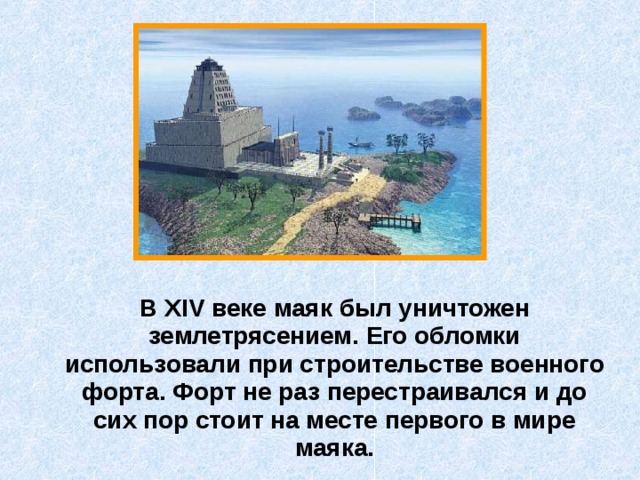 В XIV веке маяк был уничтожен землетрясением. Его обломки использовали при строительстве военного форта. Форт не раз перестраивался и до сих пор стоит на месте первого в мире маяка.